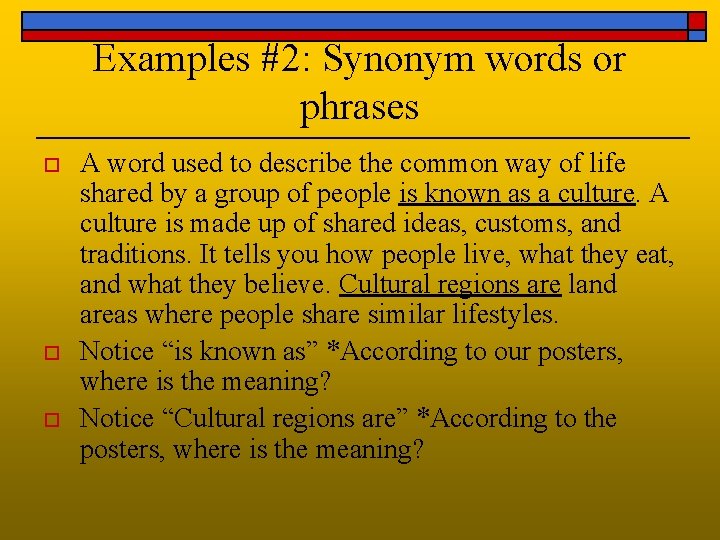 Examples #2: Synonym words or phrases

A word used to describe the common way of life shared by a group of people is known as a culture. A culture is made up of shared ideas, customs, and traditions. It tells you how people live, what they eat, and what they believe. Cultural regions are land areas where people share similar lifestyles.

Notice “is known as” *According to our posters, where is the meaning?

Notice “Cultural regions are” *According to the posters, where is the meaning?